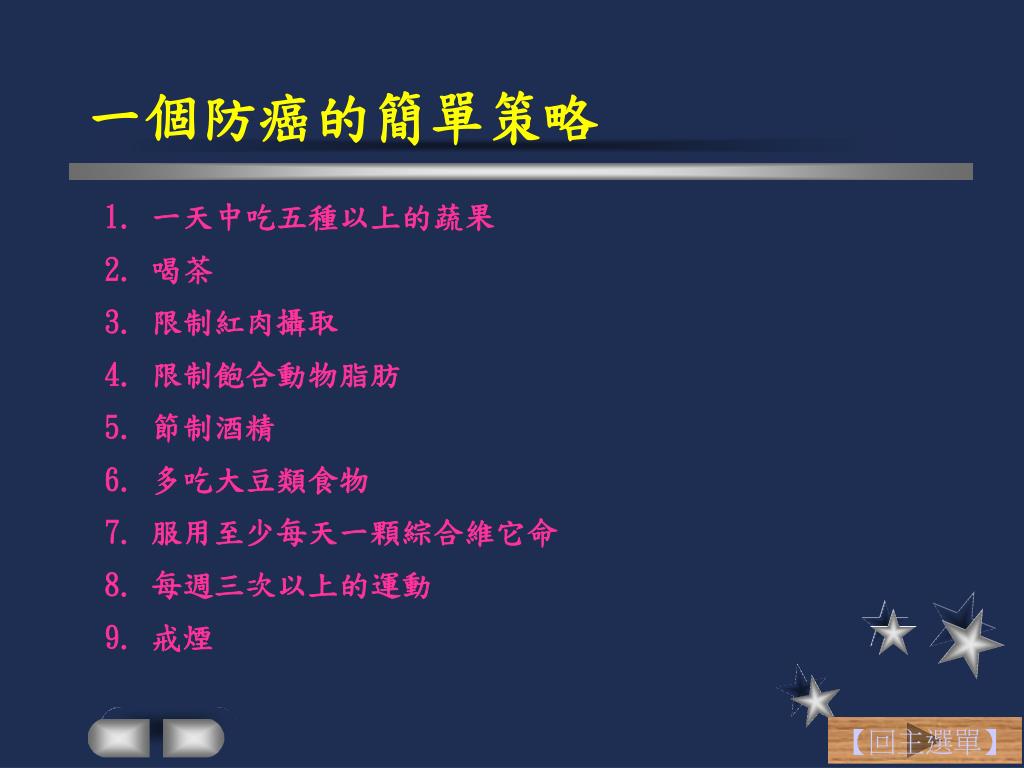 一個防癌的簡單策略

1. 一天中吃五種以上的蔬果
2. 喝茶
3. 限制紅肉攝取
4. 限制飽合動物脂肪
5. 節制酒精
6. 多吃大豆類食物
7. 服用至少每天一顆綜合維它命
8. 每週三次以上的運動
9. 戒煙

【回主選單】